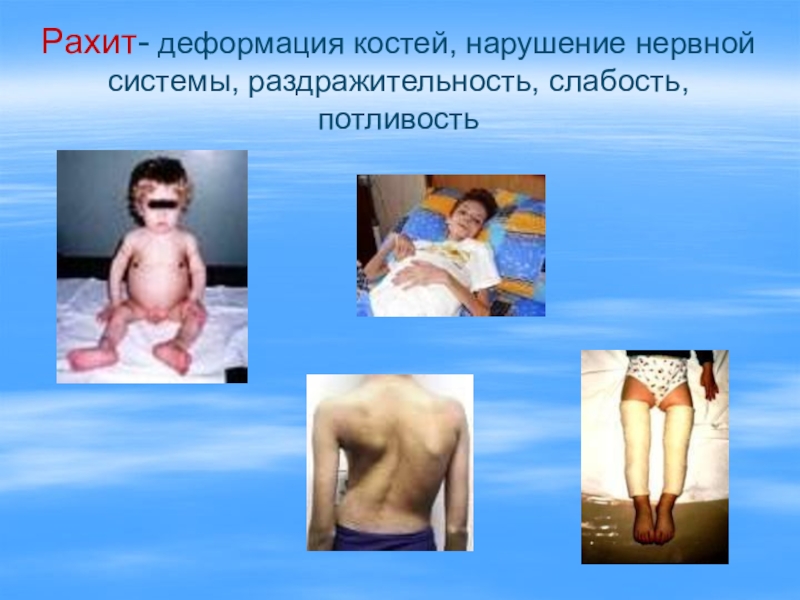 Рахит- деформация костей, нарушение нервной системы, раздражительность, слабость, потливость